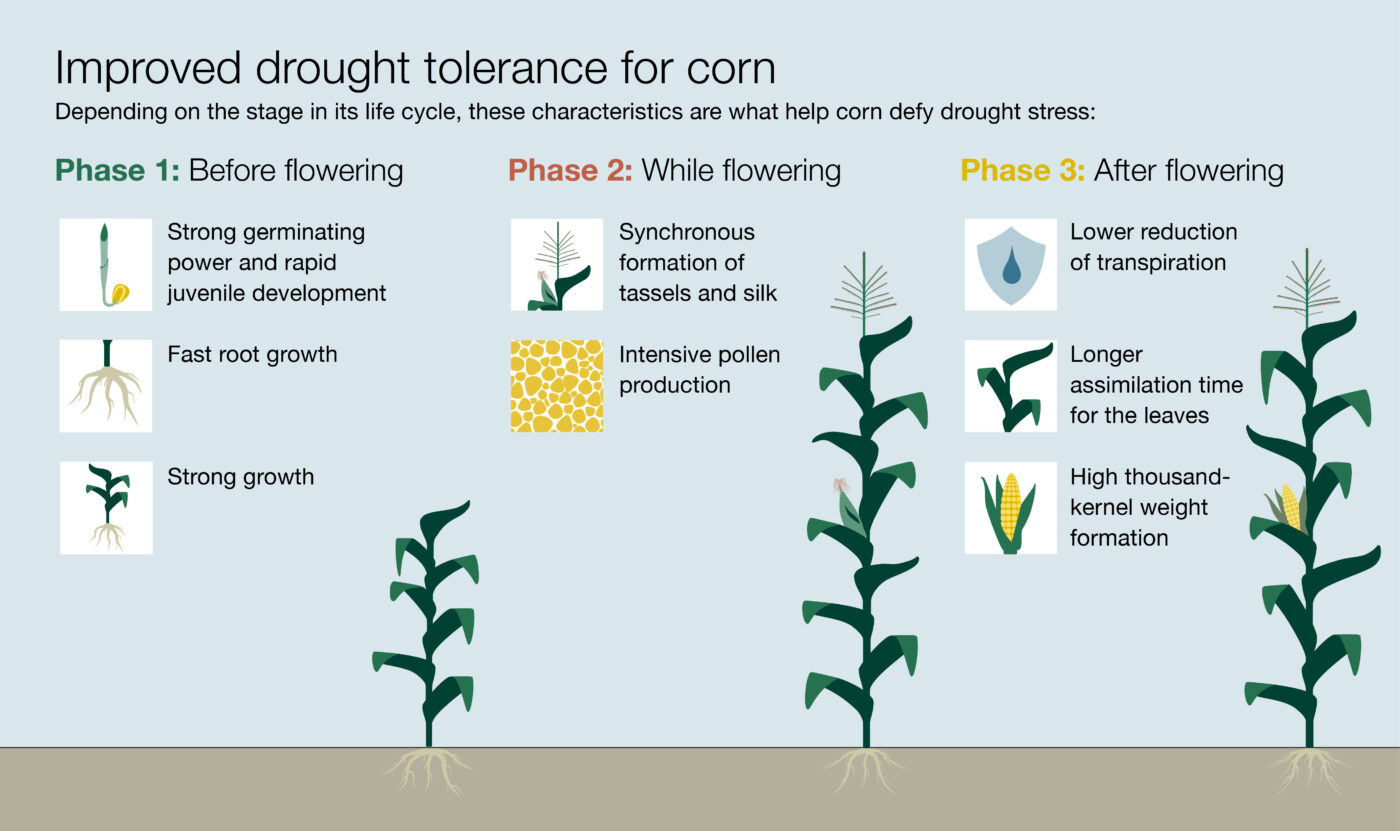 Improved drought tolerance for corn

Depending on the stage in its life cycle, these characteristics are what help corn defy drought stress:

Phase 1: Before flowering

Strong germinating power and rapid juvenile development

Fast root growth

Strong growth

Phase 2: While flowering

Synchronous formation of tassels and silk

Intensive pollen production

Phase 3: After flowering

Lower reduction of transpiration

Longer assimilation time for the leaves

High thousand-kernel weight formation